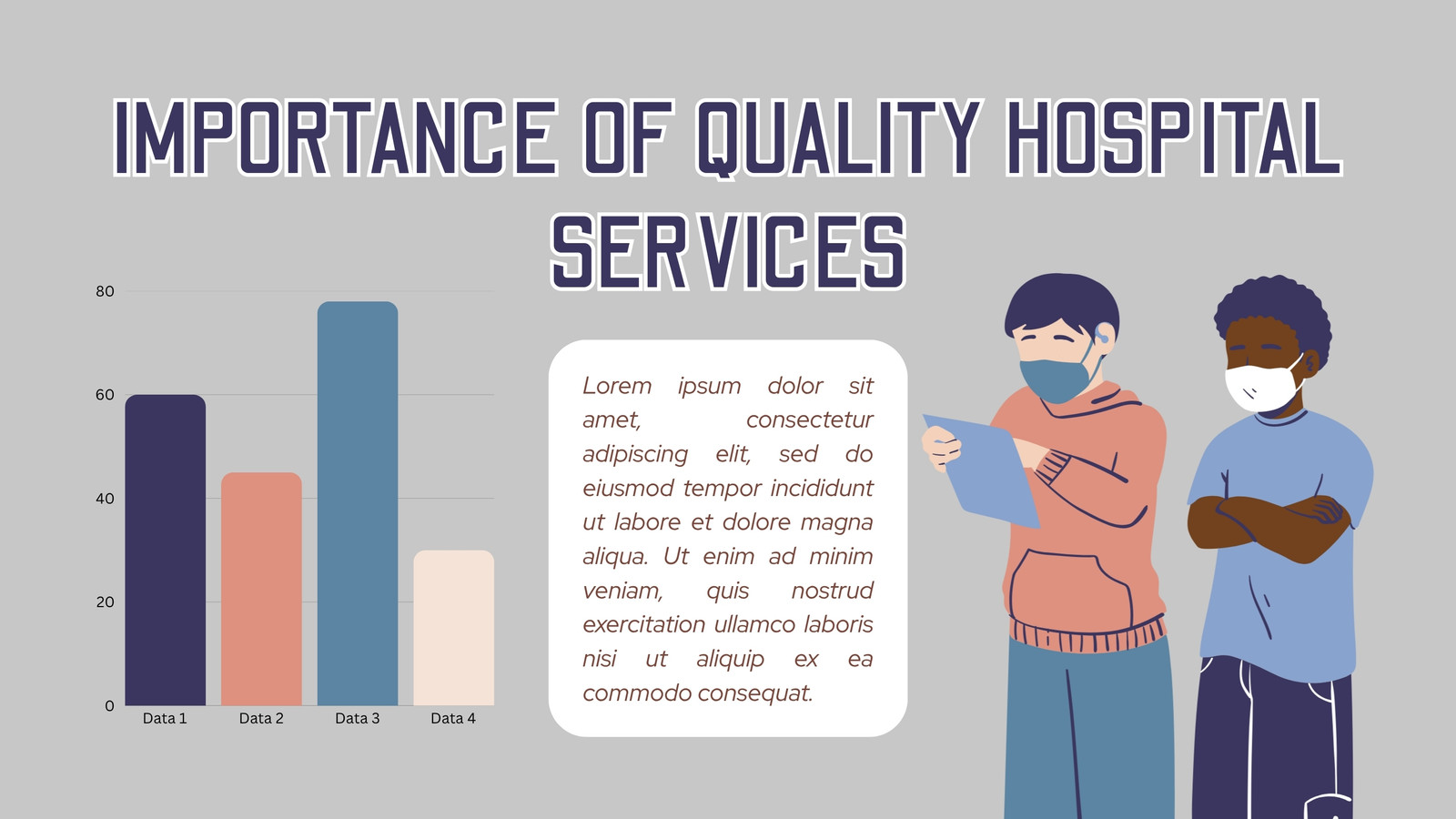 IMPORTANCE OF QUALITY HOSPITAL SERVICES

80
60
40
20
0
Data 1
Data 2
Data 3
Data 4

Lorem ipsum dolor sit amet, consectetur adipiscing elit, sed do eiusmod tempor incididunt ut labore et dolore magna aliqua. Ut enim ad minim veniam, quis nostrud exercitation ullamco laboris nisi ut aliquip ex ea commodo consequat.